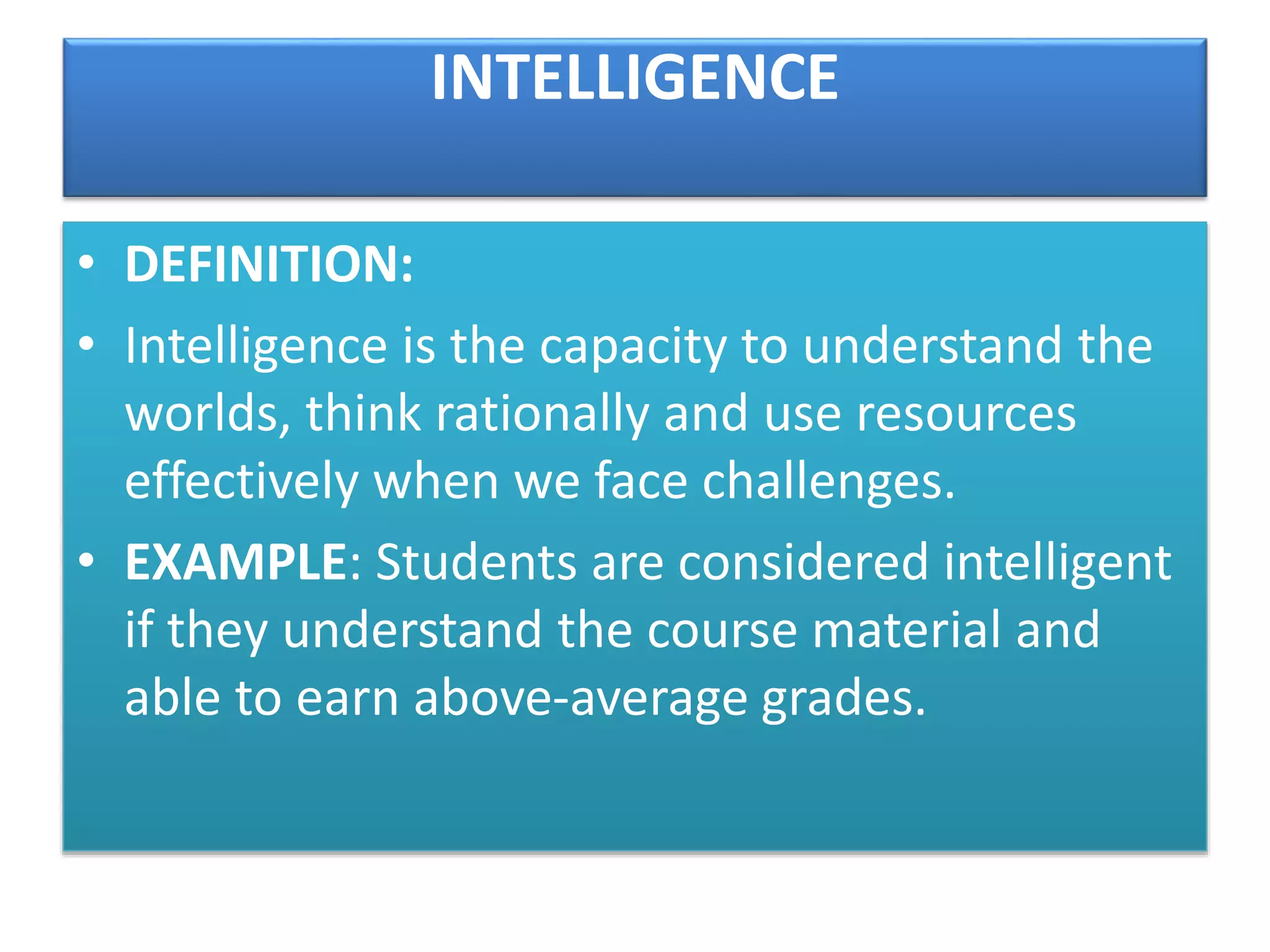 INTELLIGENCE

• DEFINITION:
• Intelligence is the capacity to understand the worlds, think rationally and use resources effectively when we face challenges.
• EXAMPLE: Students are considered intelligent if they understand the course material and able to earn above-average grades.